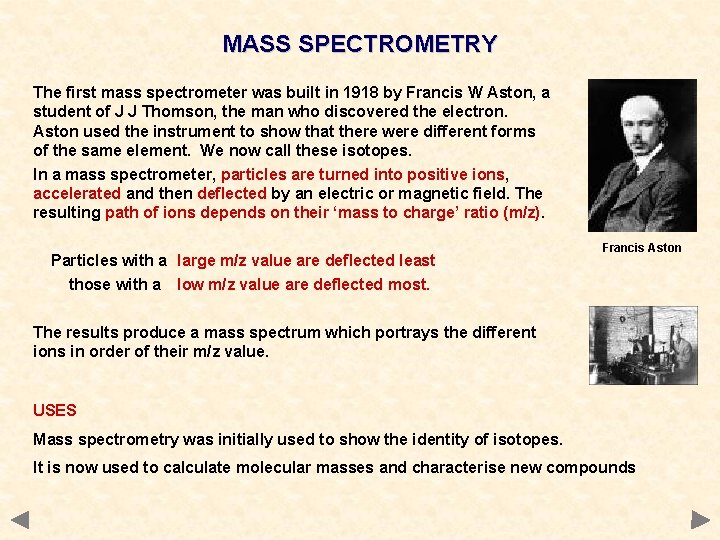 MASS SPECTROMETRY

The first mass spectrometer was built in 1918 by Francis W Aston, a student of J J Thomson, the man who discovered the electron. Aston used the instrument to show that there were different forms of the same element. We now call these isotopes.

In a mass spectrometer, particles are turned into positive ions, accelerated and then deflected by an electric or magnetic field. The resulting path of ions depends on their 'mass to charge' ratio (m/z).

Francis Aston

Particles with a large m/z value are deflected least
those with a low m/z value are deflected most.

The results produce a mass spectrum which portrays the different ions in order of their m/z value.

USES

Mass spectrometry was initially used to show the identity of isotopes.

It is now used to calculate molecular masses and characterise new compounds